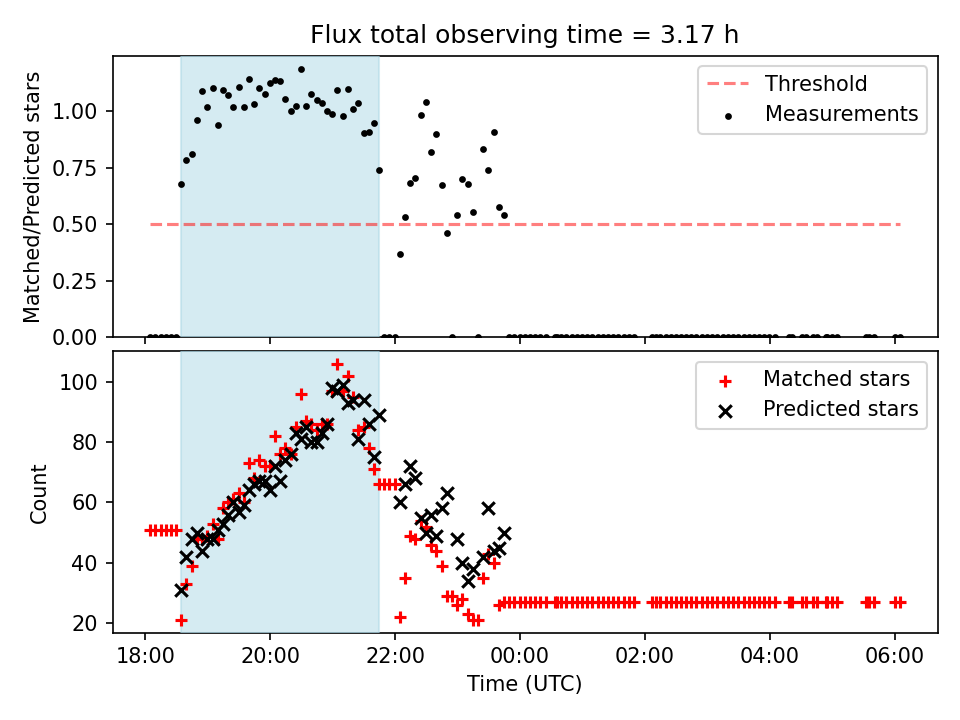 Flux total observing time = 3.17 h

Matched/Predicted stars

1.00
0.75
0.50
0.25
0.00

Threshold
Measurements

Count

100
80
60
40
20

Matched stars
Predicted stars

18:00
20:00
22:00
00:00
02:00
04:00
06:00

Time (UTC)